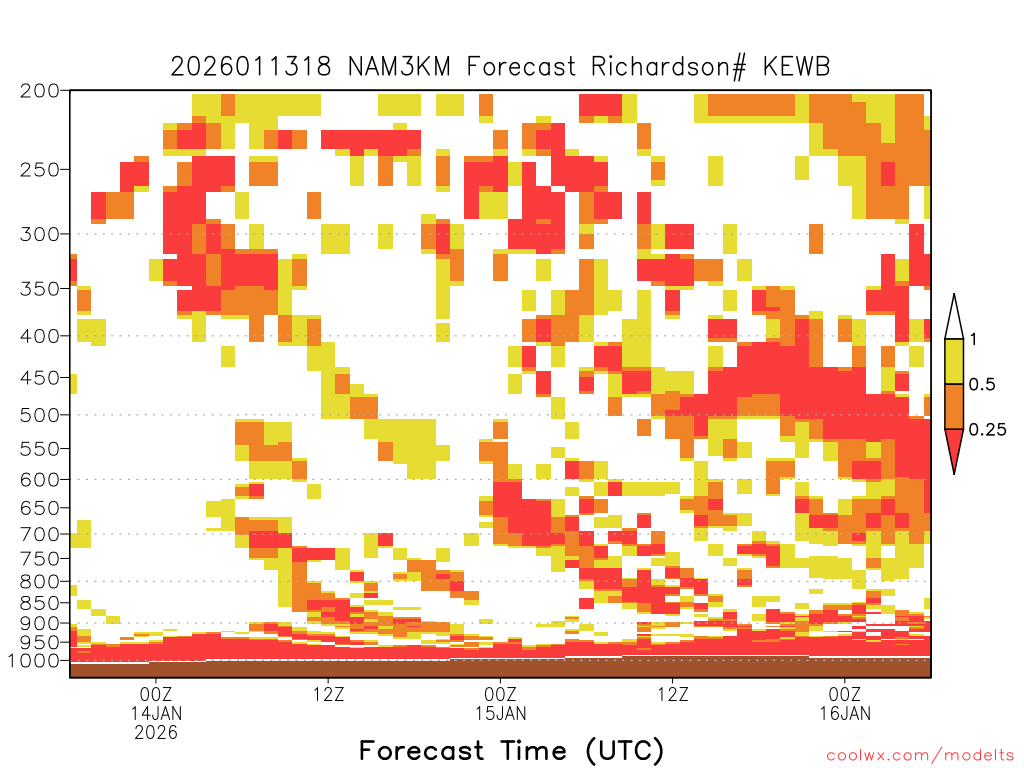 2026011318 NAM3KM Forecast Richardson# KEWB

200
250
300
350
400
450
500
550
600
650
700
750
800
850
900
950
1000

1
0.5
0.25

00Z
14JAN
2026

12Z

00Z
15JAN

12Z

00Z
16JAN

Forecast Time (UTC)

coolwx.com/modelts